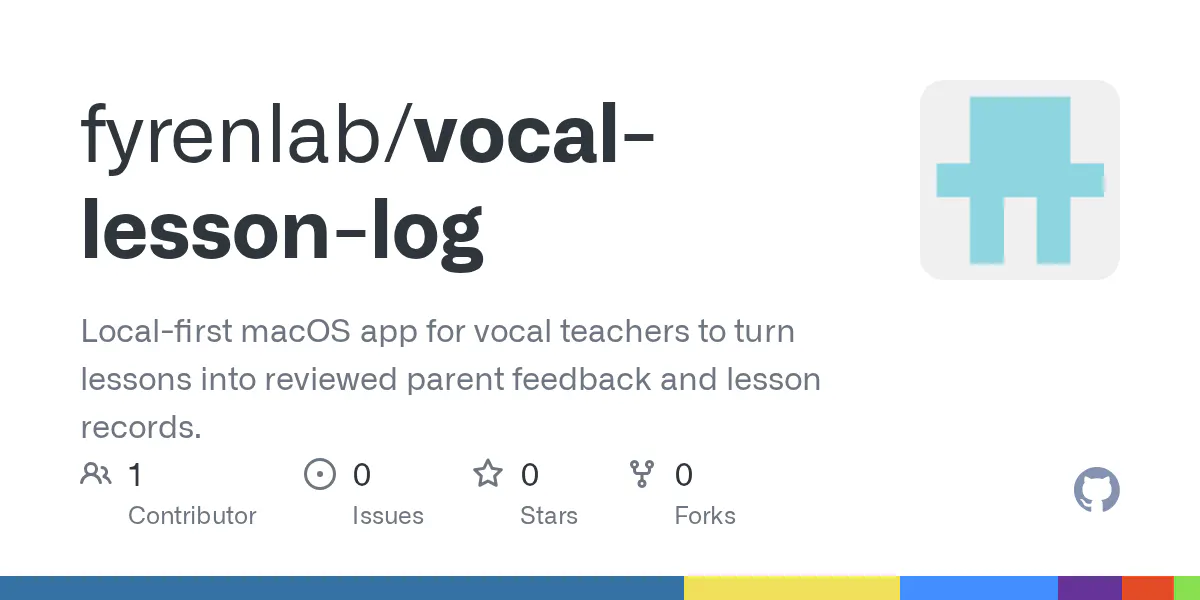 fyrenlab/vocal-lesson-log

Local-first macOS app for vocal teachers to turn lessons into reviewed parent feedback and lesson records.

1 Contributor

0 Issues

0 Stars

0 Forks